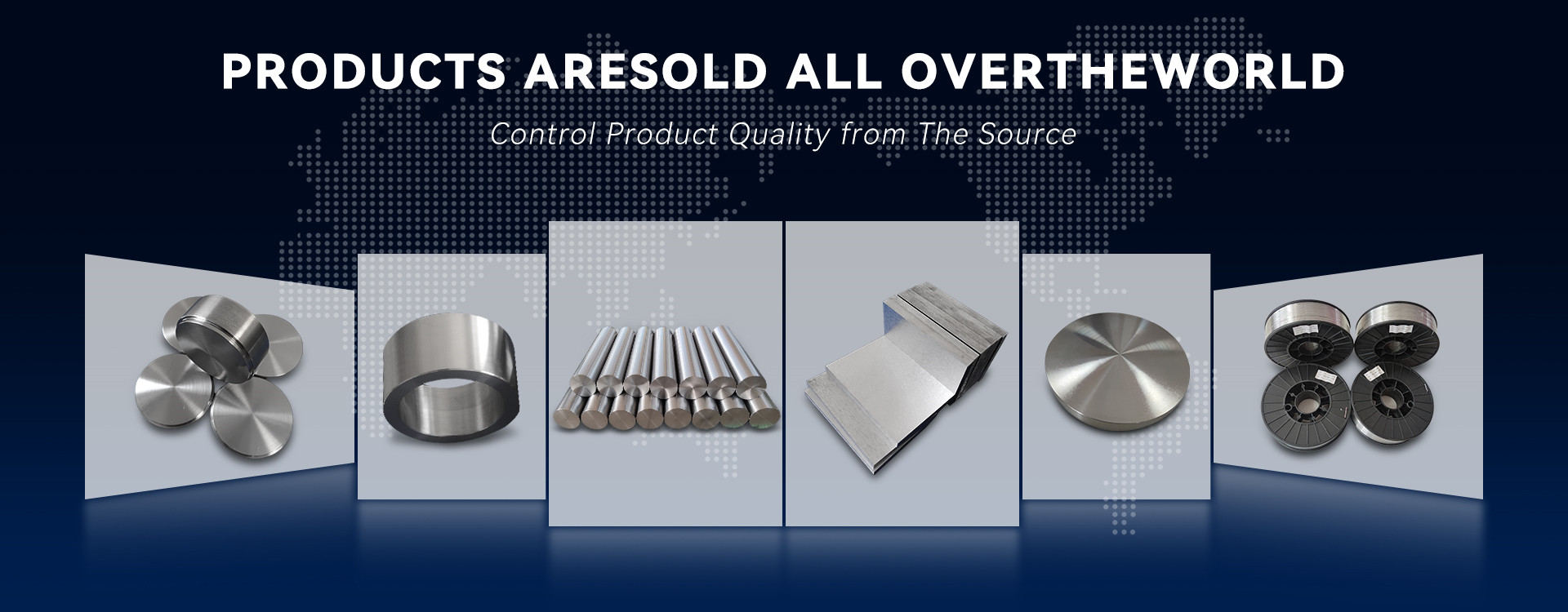 PRODUCTS ARESOLD ALL OVERTHEWORLD

Control Product Quality from The Source